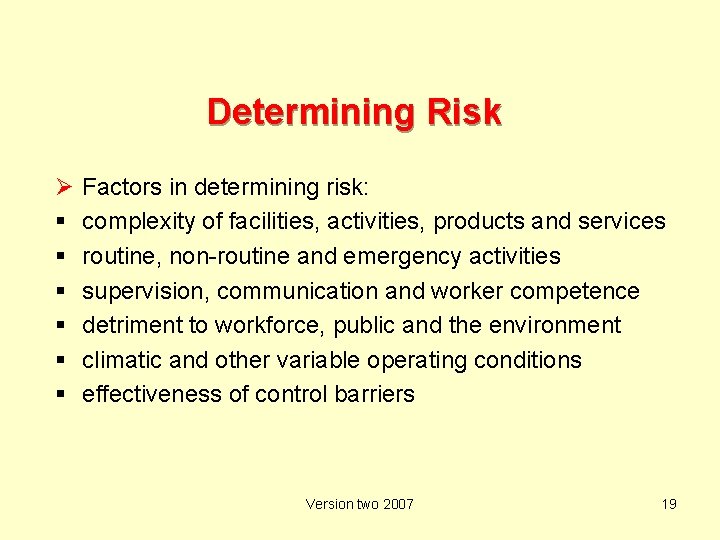 Determining Risk

➢ Factors in determining risk:
▪ complexity of facilities, activities, products and services
▪ routine, non-routine and emergency activities
▪ supervision, communication and worker competence
▪ detriment to workforce, public and the environment
▪ climatic and other variable operating conditions
▪ effectiveness of control barriers

Version two 2007

19